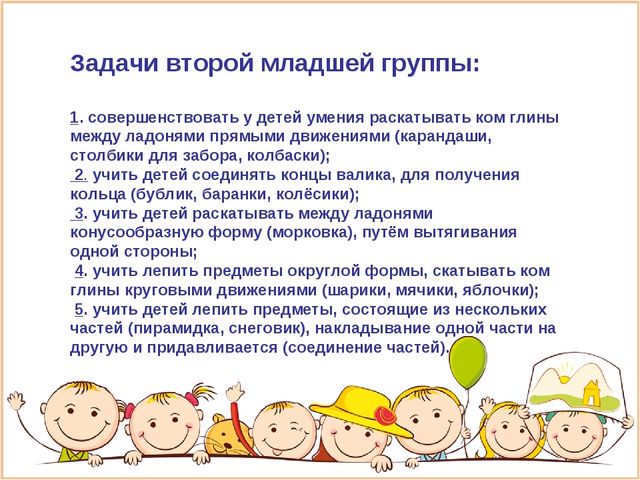 Задачи второй младшей группы:

1. совершенствовать у детей умения раскатывать ком глины между ладонями прямыми движениями (карандаши, столбики для забора, колбаски);
2. учить детей соединять концы валика, для получения кольца (бублик, баранки, колёсики);
3. учить детей раскатывать между ладонями конусообразную форму (морковка), путём вытягивания одной стороны;
4. учить лепить предметы округлой формы, скатывать ком глины круговыми движениями (шарики, мячики, яблочки);
5. учить детей лепить предметы, состоящие из нескольких частей (пирамидка, снеговик), накладывание одной части на другую и придавливается (соединение частей).